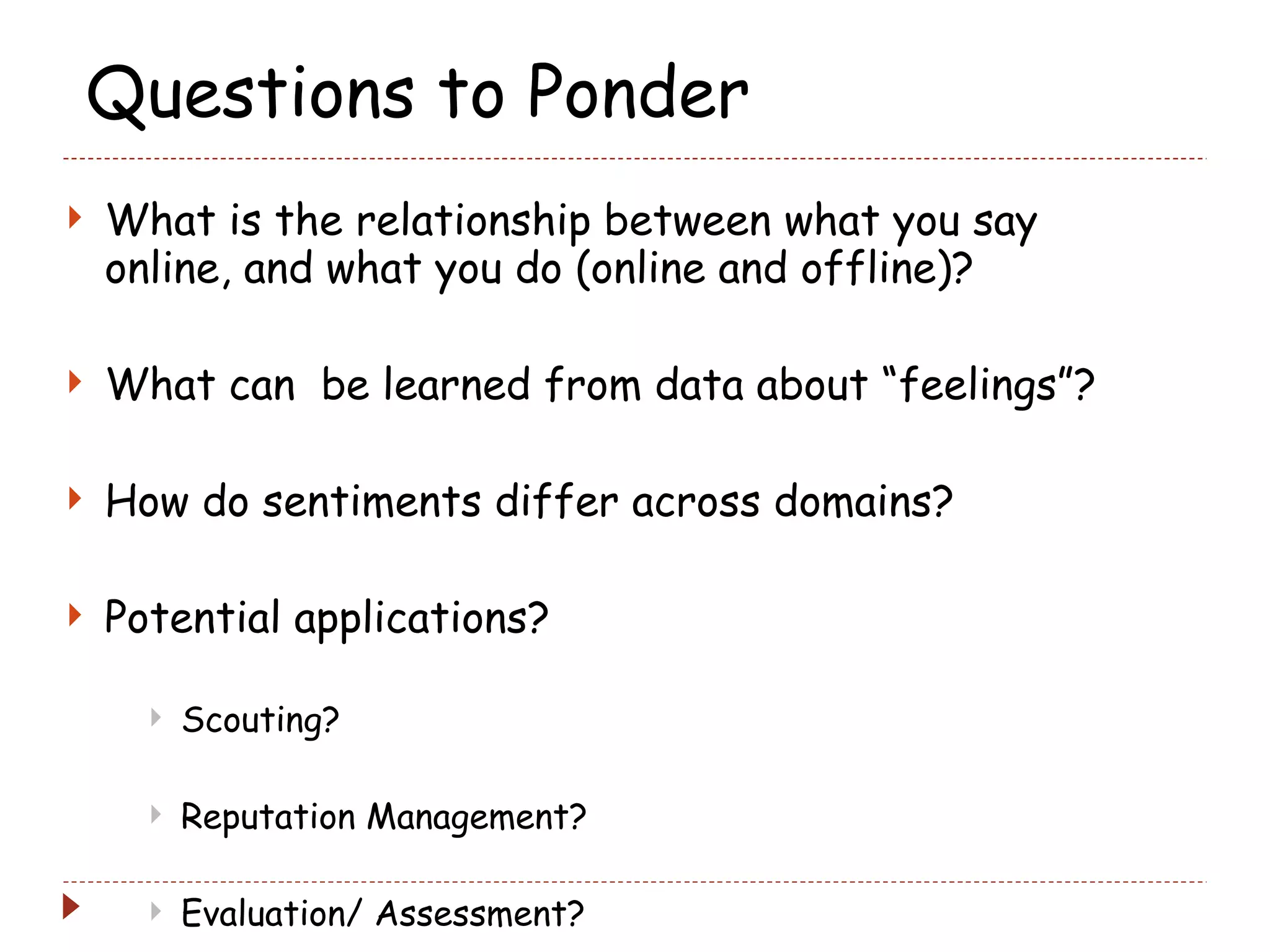 Questions to Ponder

What is the relationship between what you say online, and what you do (online and offline)?

What can  be learned from data about “feelings”?

How do sentiments differ across domains?

Potential applications?

Scouting?

Reputation Management?

Evaluation/ Assessment?